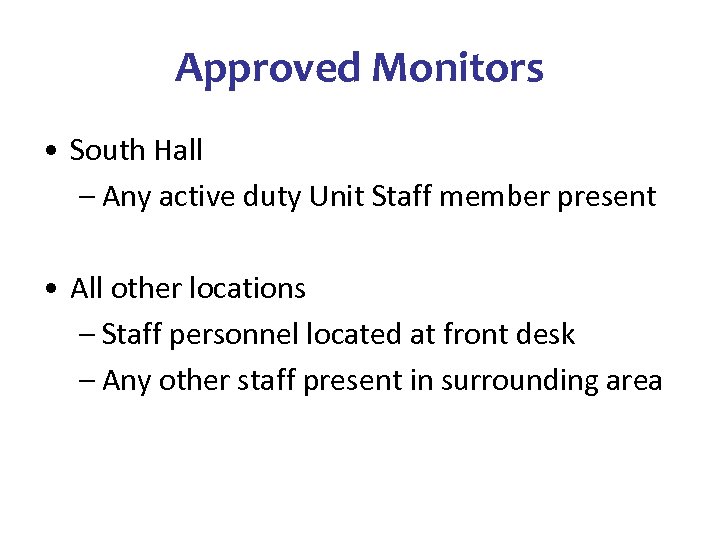 Approved Monitors

• South Hall
– Any active duty Unit Staff member present

• All other locations
– Staff personnel located at front desk
– Any other staff present in surrounding area